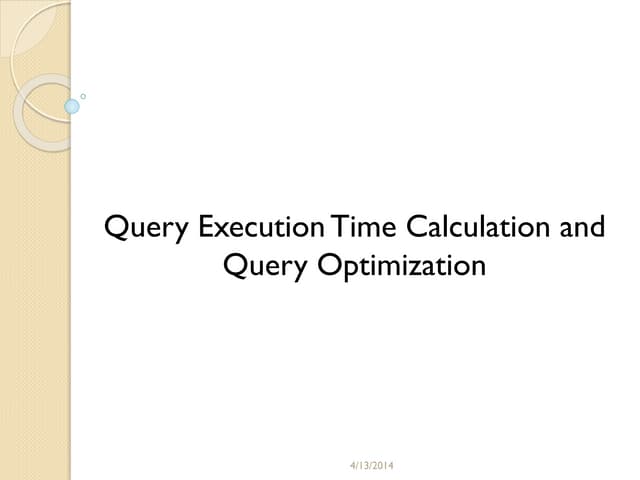 Query Execution Time Calculation and Query Optimization

4/13/2014